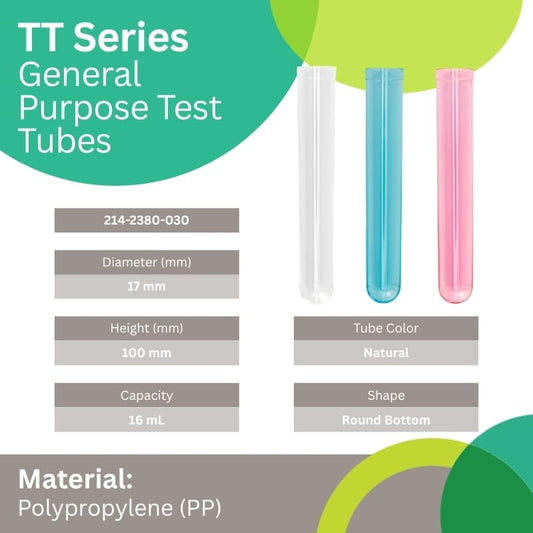 TT Series
General Purpose Test Tubes

214-2380-030

Diameter (mm)
17 mm

Height (mm)
100 mm

Capacity
16 mL

Tube Color
Natural

Shape
Round Bottom

Material:
Polypropylene (PP)